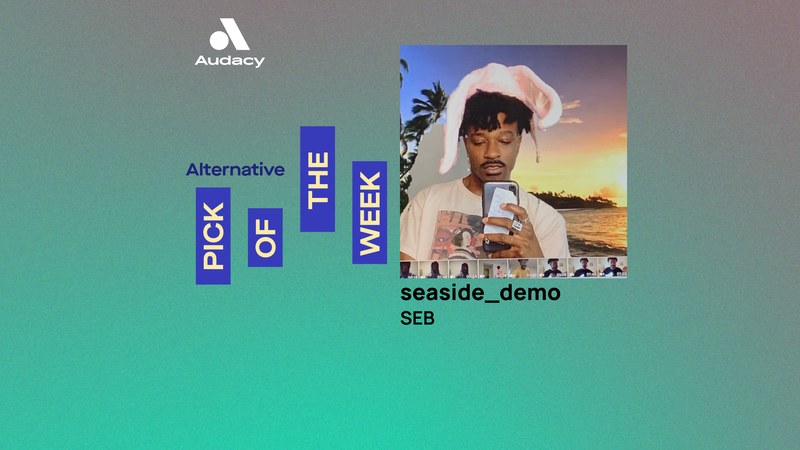 Audacy

Alternative

PICK OF THE WEEK

seaside_demo
SEB